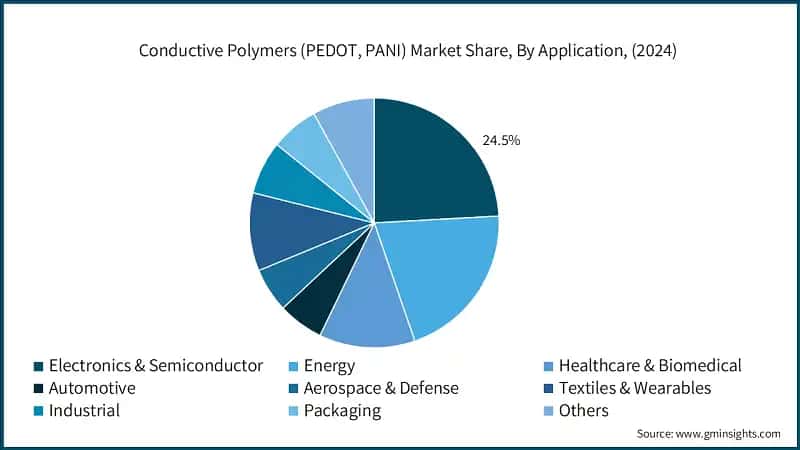 Conductive Polymers (PEDOT, PANI) Market Share, By Application, (2024)

24.5%

Electronics & Semiconductor
Energy
Healthcare & Biomedical
Automotive
Aerospace & Defense
Textiles & Wearables
Industrial
Packaging
Others

Source: www.gminsights.com